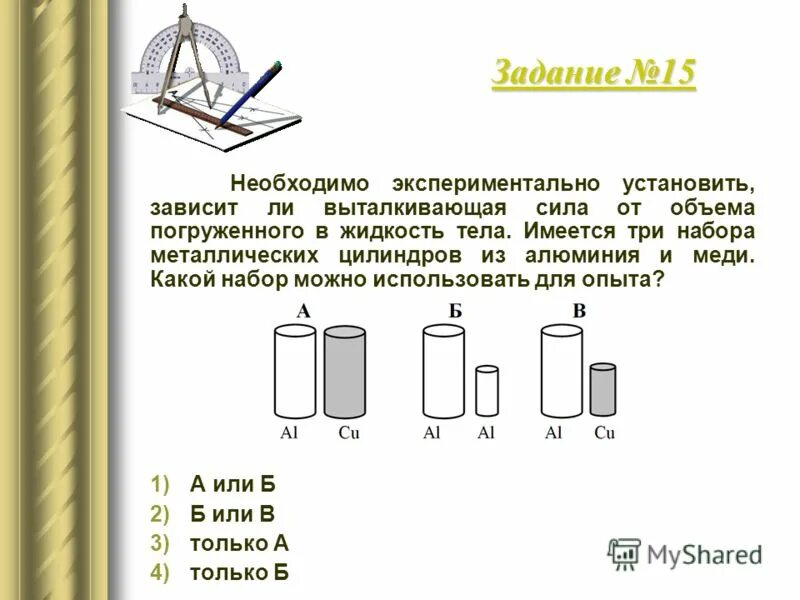 Задание №15

Необходимо экспериментально установить, зависит ли выталкивающая сила от объема погруженного в жидкость тела. Имеется три набора металлических цилиндров из алюминия и меди. Какой набор можно использовать для опыта?

А

Al Cu

Б

Al Al

В

Al Cu

1) А или Б
2) Б или В
3) только А
4) только Б

MyShared